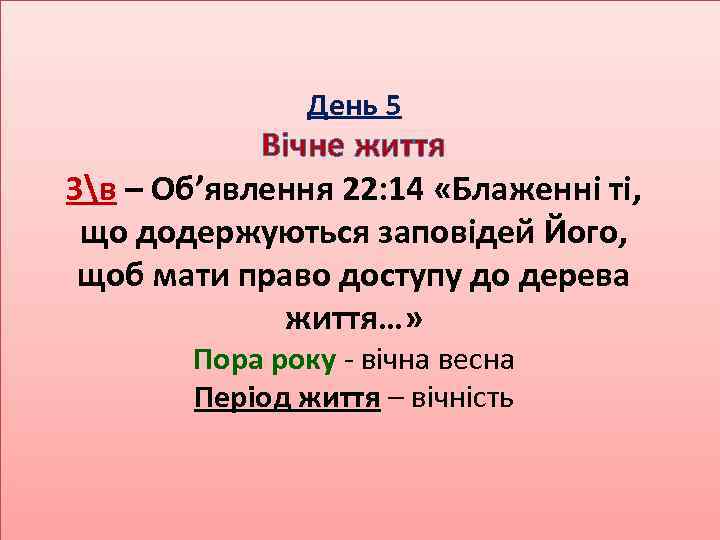 День 5
Вічне життя
З\в – Об’явлення 22:14 «Блаженні ті, що додержуються заповідей Його, щоб мати право доступу до дерева життя…»
Пора року - вічна весна
Період життя – вічність